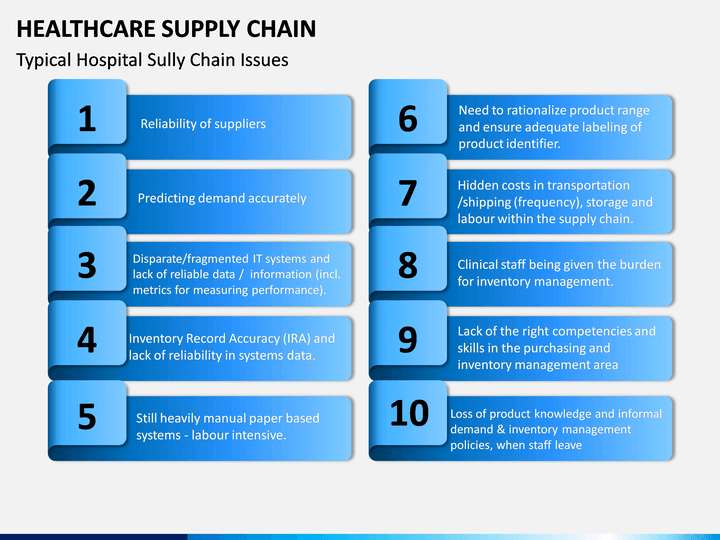 HEALTHCARE SUPPLY CHAIN

Typical Hospital Sully Chain Issues

1 Reliability of suppliers

2 Predicting demand accurately

3 Disparate/fragmented IT systems and lack of reliable data / information (incl. metrics for measuring performance).

4 Inventory Record Accuracy (IRA) and lack of reliability in systems data.

5 Still heavily manual paper based systems - labour intensive.

6 Need to rationalize product range and ensure adequate labeling of product identifier.

7 Hidden costs in transportation /shipping (frequency), storage and labour within the supply chain.

8 Clinical staff being given the burden for inventory management.

9 Lack of the right competencies and skills in the purchasing and inventory management area

10 Loss of product knowledge and informal demand & inventory management policies, when staff leave